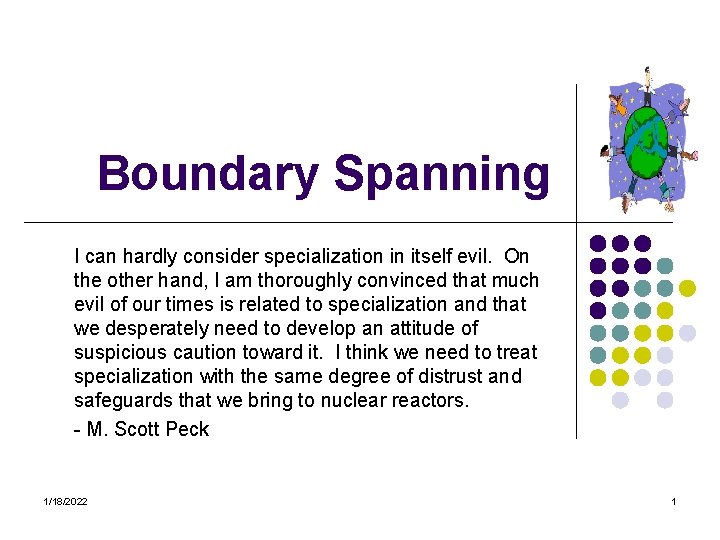 Boundary Spanning

I can hardly consider specialization in itself evil. On the other hand, I am thoroughly convinced that much evil of our times is related to specialization and that we desperately need to develop an attitude of suspicious caution toward it. I think we need to treat specialization with the same degree of distrust and safeguards that we bring to nuclear reactors.

- M. Scott Peck

1/18/2022

1